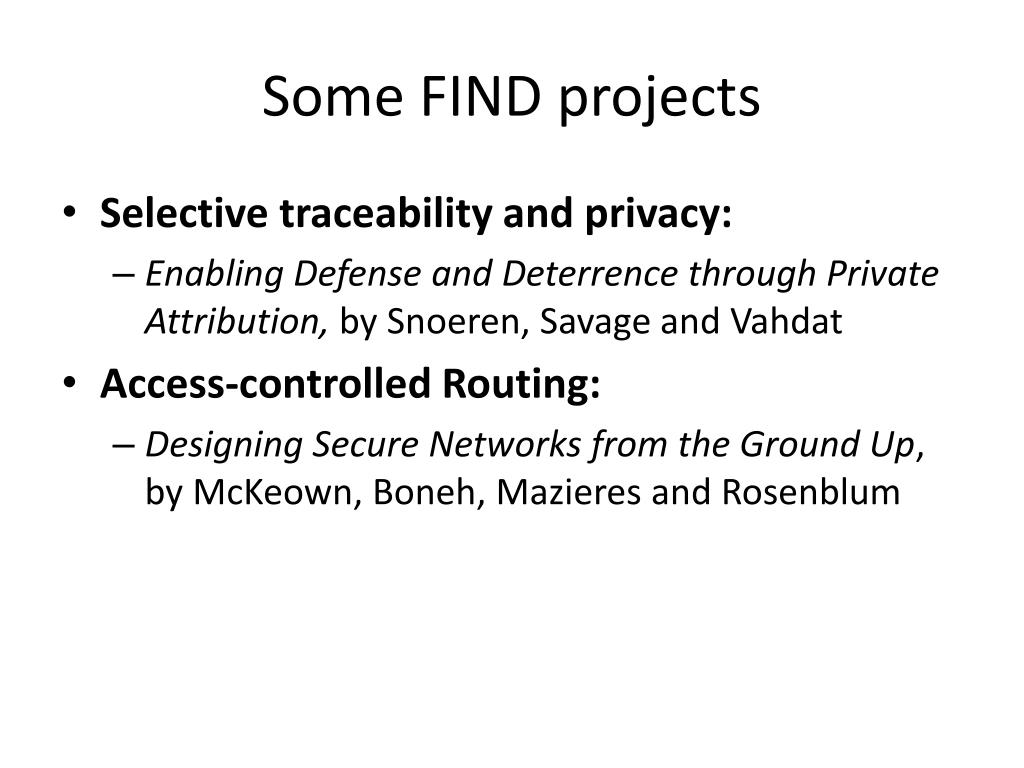 Some FIND projects

• Selective traceability and privacy:
– Enabling Defense and Deterrence through Private Attribution, by Snoeren, Savage and Vahdat

• Access-controlled Routing:
– Designing Secure Networks from the Ground Up, by McKeown, Boneh, Mazieres and Rosenblum